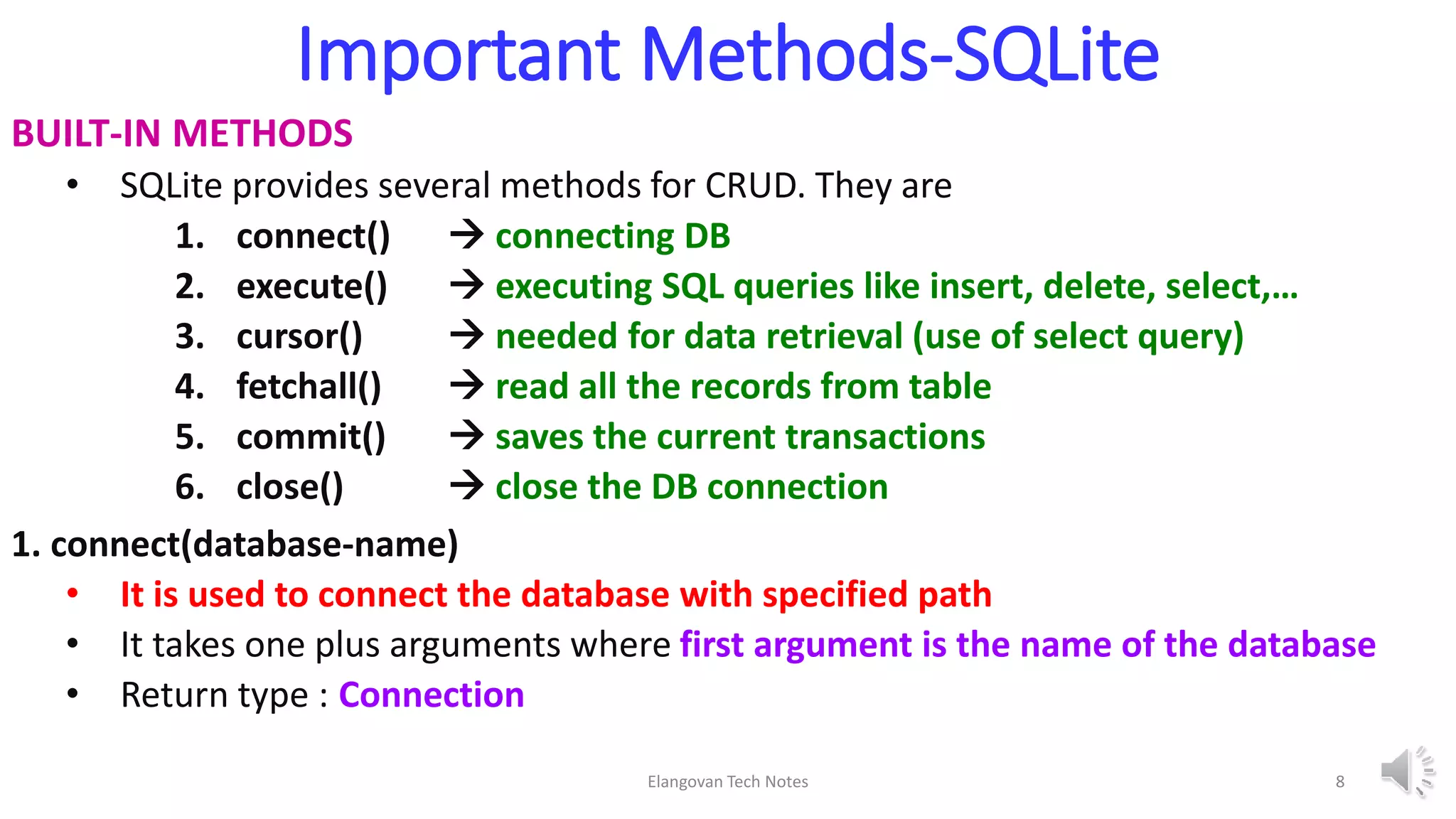 Important Methods-SQLite

BUILT-IN METHODS

• SQLite provides several methods for CRUD. They are

1. connect() → connecting DB
2. execute() → executing SQL queries like insert, delete, select,…
3. cursor() → needed for data retrieval (use of select query)
4. fetchall() → read all the records from table
5. commit() → saves the current transactions
6. close() → close the DB connection

1. connect(database-name)

• It is used to connect the database with specified path
• It takes one plus arguments where first argument is the name of the database
• Return type : Connection

Elangovan Tech Notes

8